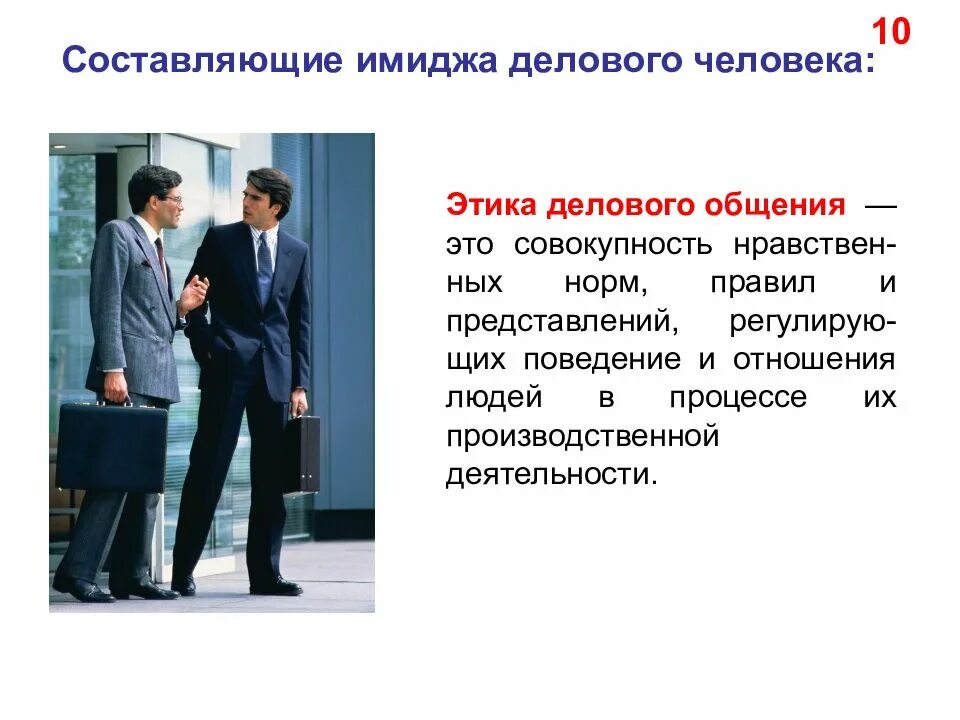 10

Составляющие имиджа делового человека:

Этика делового общения — это совокупность нравственных норм, правил и представлений, регулирующих поведение и отношения людей в процессе их производственной деятельности.